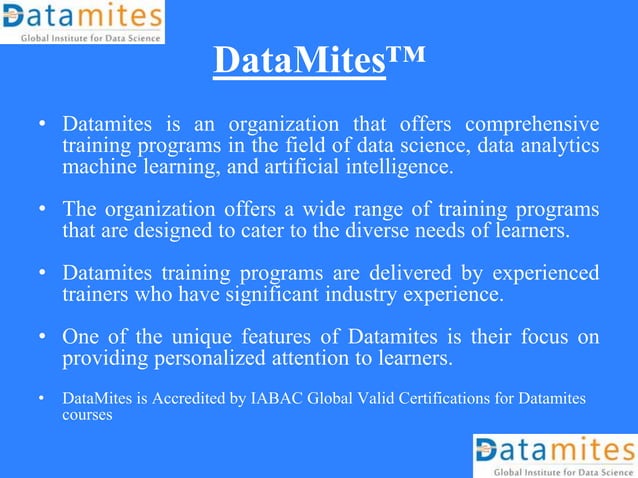 Datamites
Global Institute for Data Science

DataMites™

• Datamites is an organization that offers comprehensive training programs in the field of data science, data analytics machine learning, and artificial intelligence.

• The organization offers a wide range of training programs that are designed to cater to the diverse needs of learners.

• Datamites training programs are delivered by experienced trainers who have significant industry experience.

• One of the unique features of Datamites is their focus on providing personalized attention to learners.

• DataMites is Accredited by IABAC Global Valid Certifications for Datamites courses

Datamites
Global Institute for Data Science